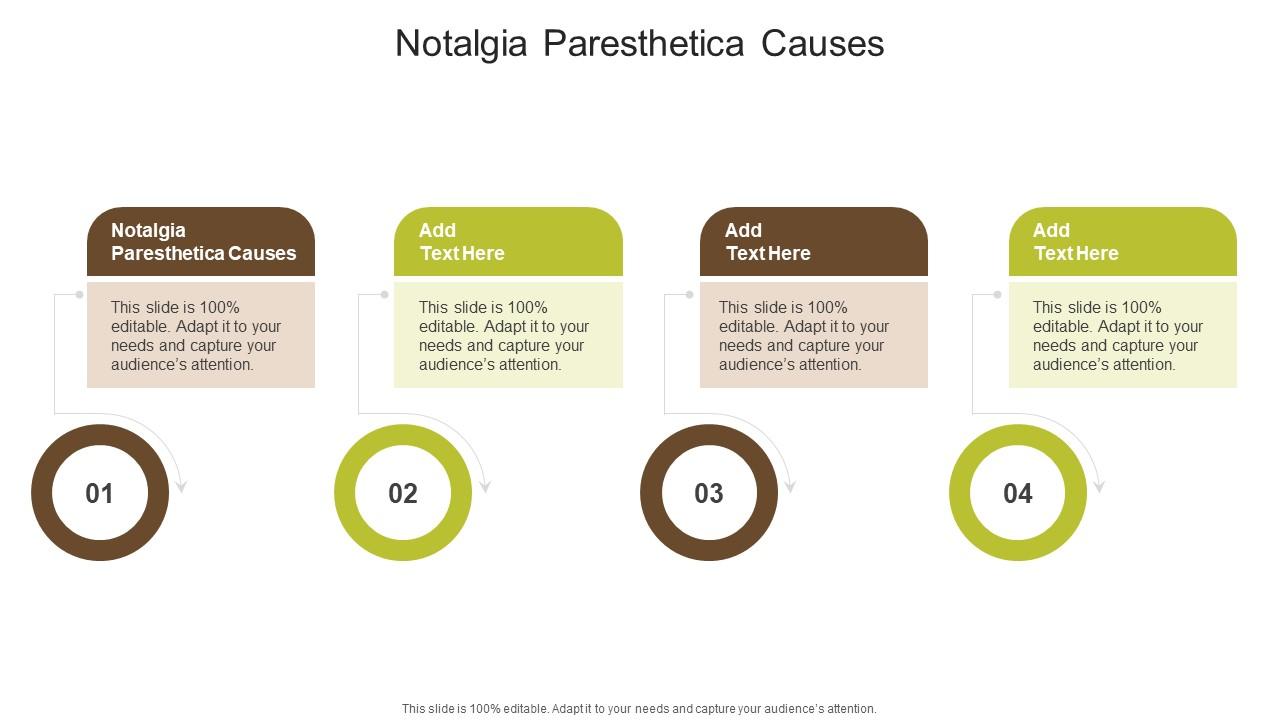 Notalgia Paresthetica Causes

Notalgia Paresthetica Causes

This slide is 100% editable. Adapt it to your needs and capture your audience's attention.

01

Add Text Here

This slide is 100% editable. Adapt it to your needs and capture your audience's attention.

02

Add Text Here

This slide is 100% editable. Adapt it to your needs and capture your audience's attention.

03

Add Text Here

This slide is 100% editable. Adapt it to your needs and capture your audience's attention.

04

This slide is 100% editable. Adapt it to your needs and capture your audience's attention.